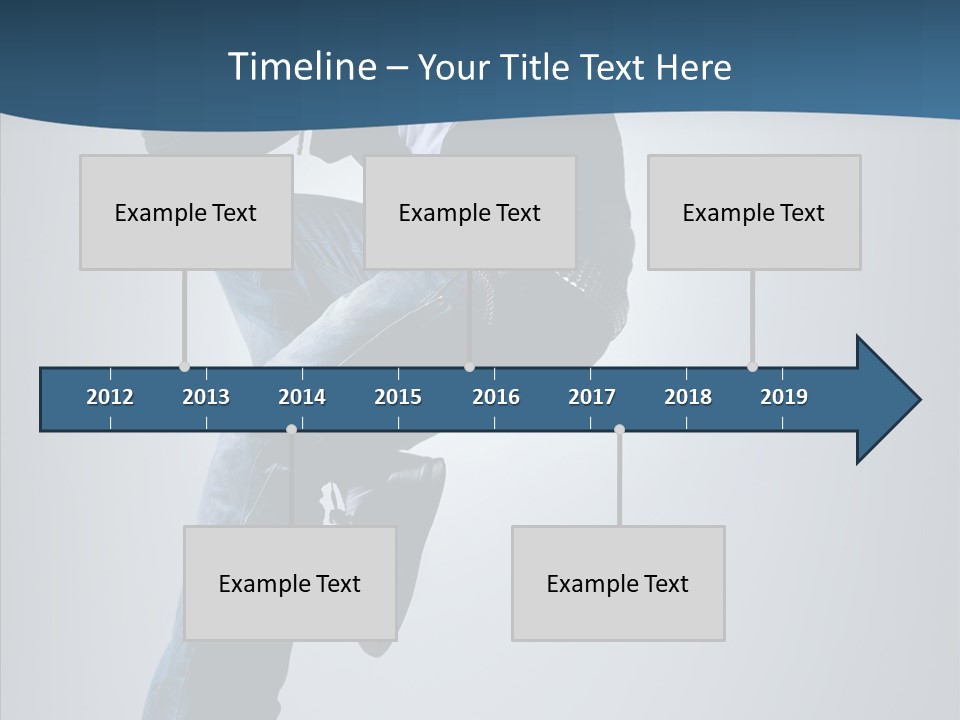 Timeline – Your Title Text Here

Example Text

Example Text

Example Text

2012 2013 2014 2015 2016 2017 2018 2019

Example Text

Example Text